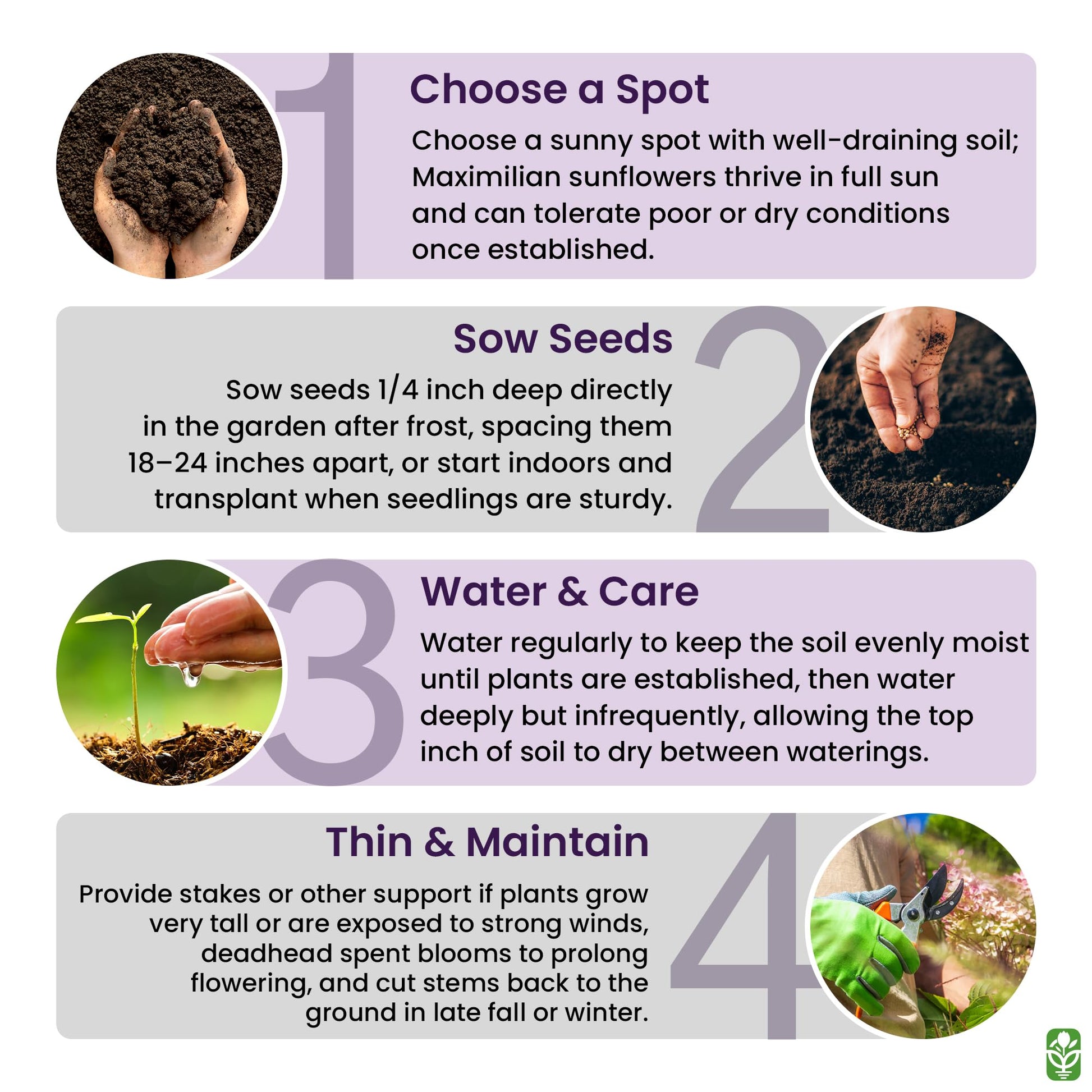 1

Choose a Spot

Choose a sunny spot with well-draining soil; Maximilian sunflowers thrive in full sun and can tolerate poor or dry conditions once established.

2

Sow Seeds

Sow seeds 1/4 inch deep directly in the garden after frost, spacing them 18–24 inches apart, or start indoors and transplant when seedlings are sturdy.

3

Water & Care

Water regularly to keep the soil evenly moist until plants are established, then water deeply but infrequently, allowing the top inch of soil to dry between waterings.

4

Thin & Maintain

Provide stakes or other support if plants grow very tall or are exposed to strong winds, deadhead spent blooms to prolong flowering, and cut stems back to the ground in late fall or winter.